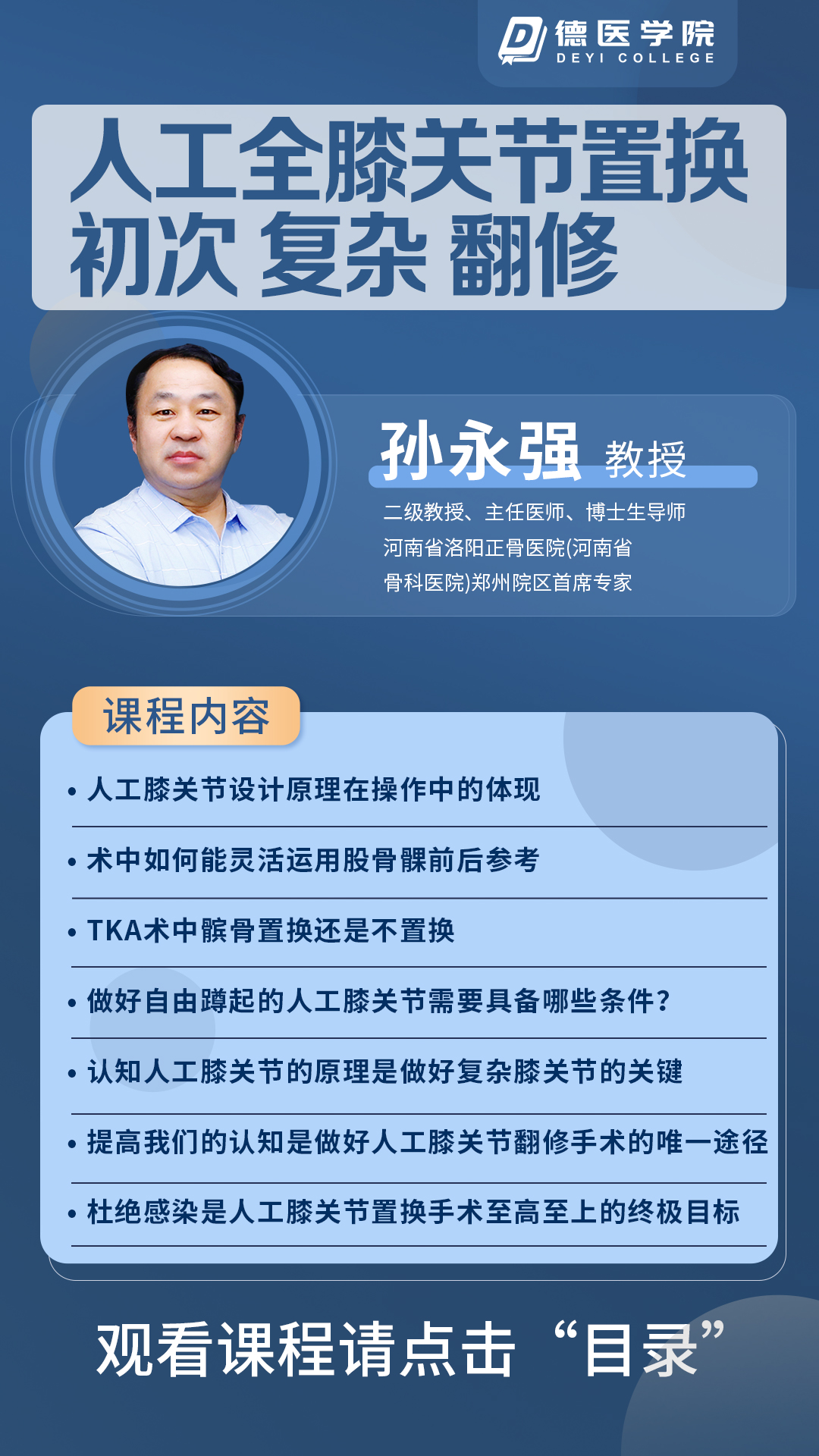 德医学院
DEYI COLLEGE

人工全膝关节置换
初次 复杂 翻修

孙永强 教授

二级教授、主任医师、博士生导师
河南省洛阳正骨医院(河南省骨科医院)郑州院区首席专家

课程内容

• 人工膝关节设计原理在操作中的体现
• 术中如何能灵活运用股骨髁前后参考
• TKA术中髌骨置换还是不置换
• 做好自由蹲起的人工膝关节需要具备哪些条件?
• 认知人工膝关节的原理是做好复杂膝关节的关键
• 提高我们的认知是做好人工膝关节翻修手术的唯一途径
• 杜绝感染是人工膝关节置换手术至高至上的终极目标

观看课程请点击“目录”